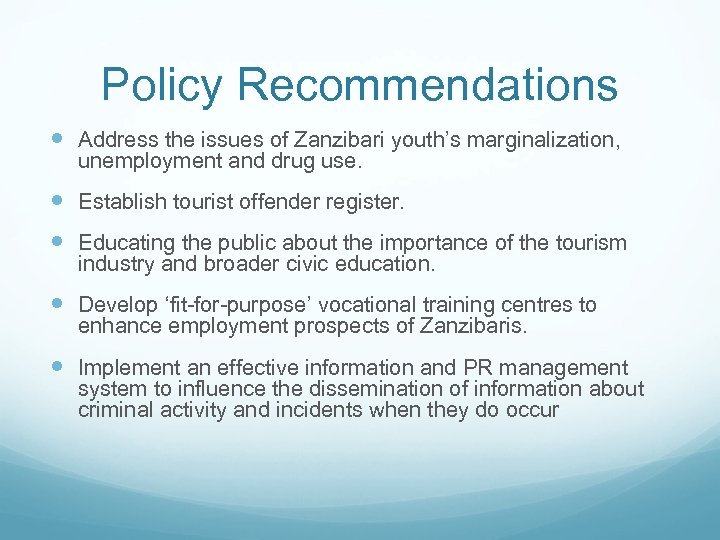 Policy Recommendations

- Address the issues of Zanzibari youth’s marginalization, unemployment and drug use.
- Establish tourist offender register.
- Educating the public about the importance of the tourism industry and broader civic education.
- Develop ‘fit-for-purpose’ vocational training centres to enhance employment prospects of Zanzibaris.
- Implement an effective information and PR management system to influence the dissemination of information about criminal activity and incidents when they do occur